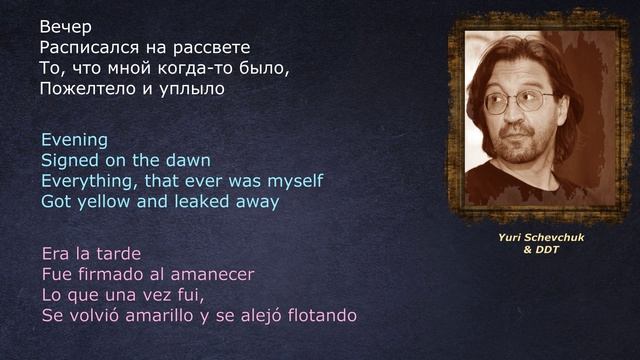 Вечер
Расписался на рассвете
То, что мной когда-то было,
Пожелтело и уплыло

Evening
Signed on the dawn
Everything, that ever was myself
Got yellow and leaked away

Era la tarde
Fue firmado al amanecer
Lo que una vez fui,
Se volvió amarillo y se alejó flotando

Yuri Schevchuk
& DDT